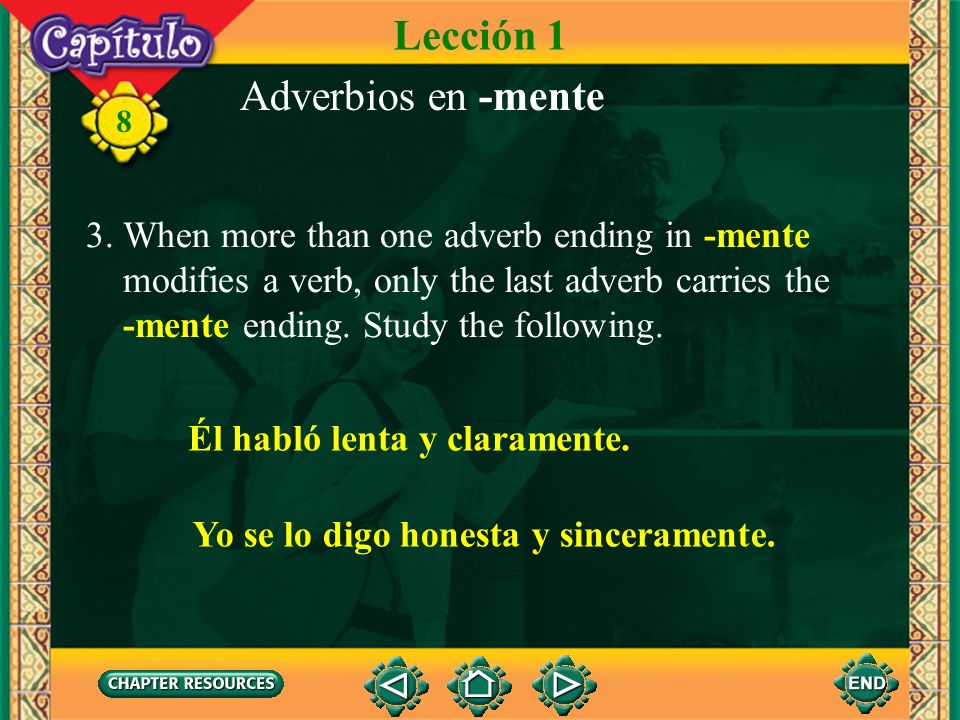 Capítulo
8
Lección 1
Adverbios en -mente

3. When more than one adverb ending in -mente modifies a verb, only the last adverb carries the -mente ending. Study the following.

Él habló lenta y claramente.

Yo se lo digo honesta y sinceramente.

CHAPTER RESOURCES
END